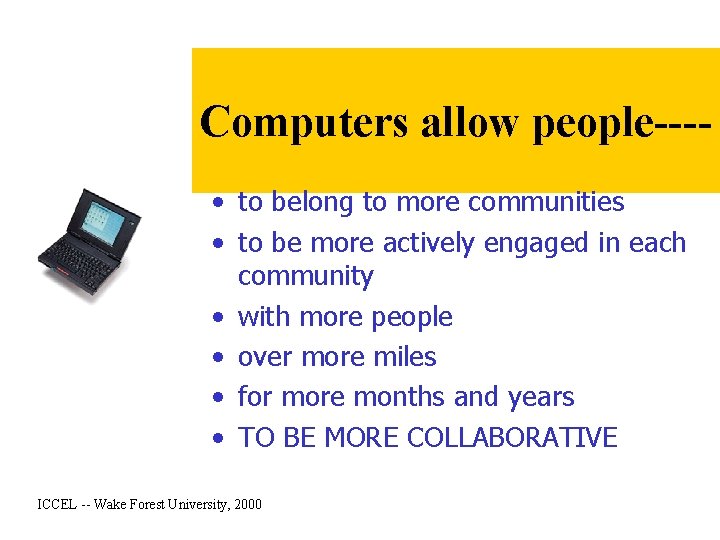 Computers allow people----

• to belong to more communities
• to be more actively engaged in each community
• with more people
• over more miles
• for more months and years
• TO BE MORE COLLABORATIVE

ICCEL -- Wake Forest University, 2000